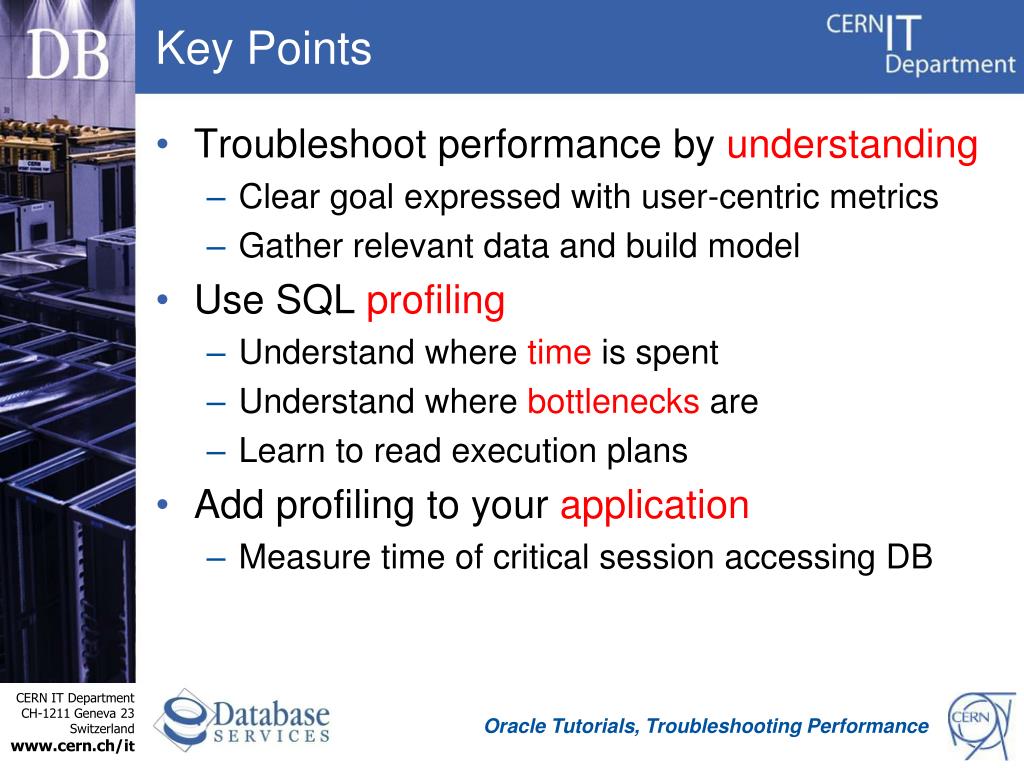 DB

Key Points

CERN IT Department

• Troubleshoot performance by understanding
– Clear goal expressed with user-centric metrics
– Gather relevant data and build model
• Use SQL profiling
– Understand where time is spent
– Understand where bottlenecks are
– Learn to read execution plans
• Add profiling to your application
– Measure time of critical session accessing DB

CERN IT Department
CH-1211 Geneva 23
Switzerland
www.cern.ch/it

Database SERVICES

Oracle Tutorials, Troubleshooting Performance

CERN